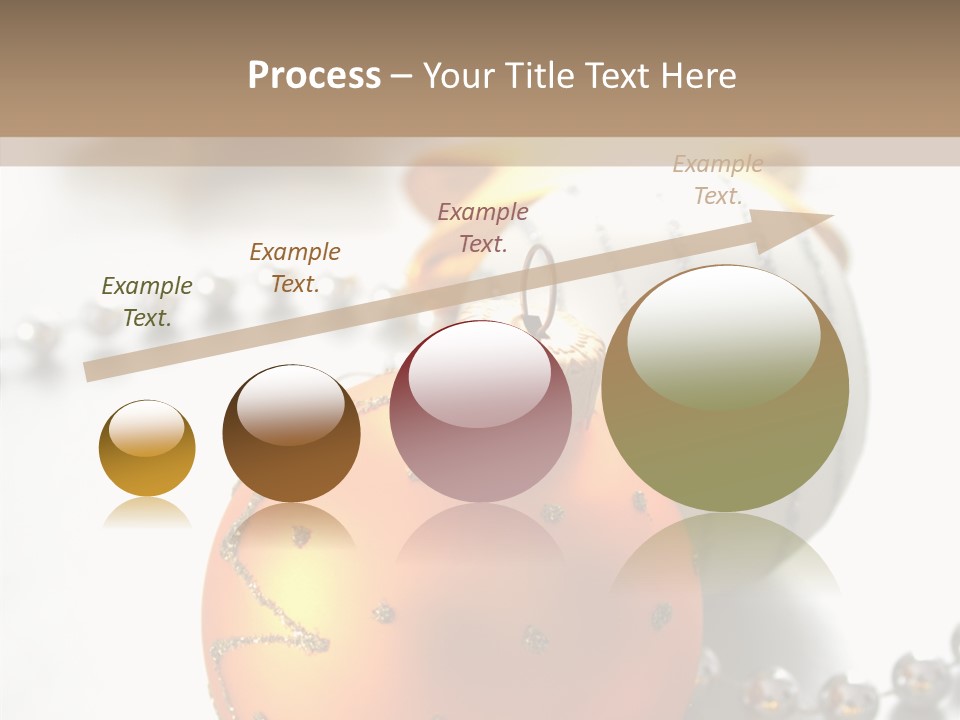 Process – Your Title Text Here

Example Text.

Example Text.

Example Text.

Example Text.